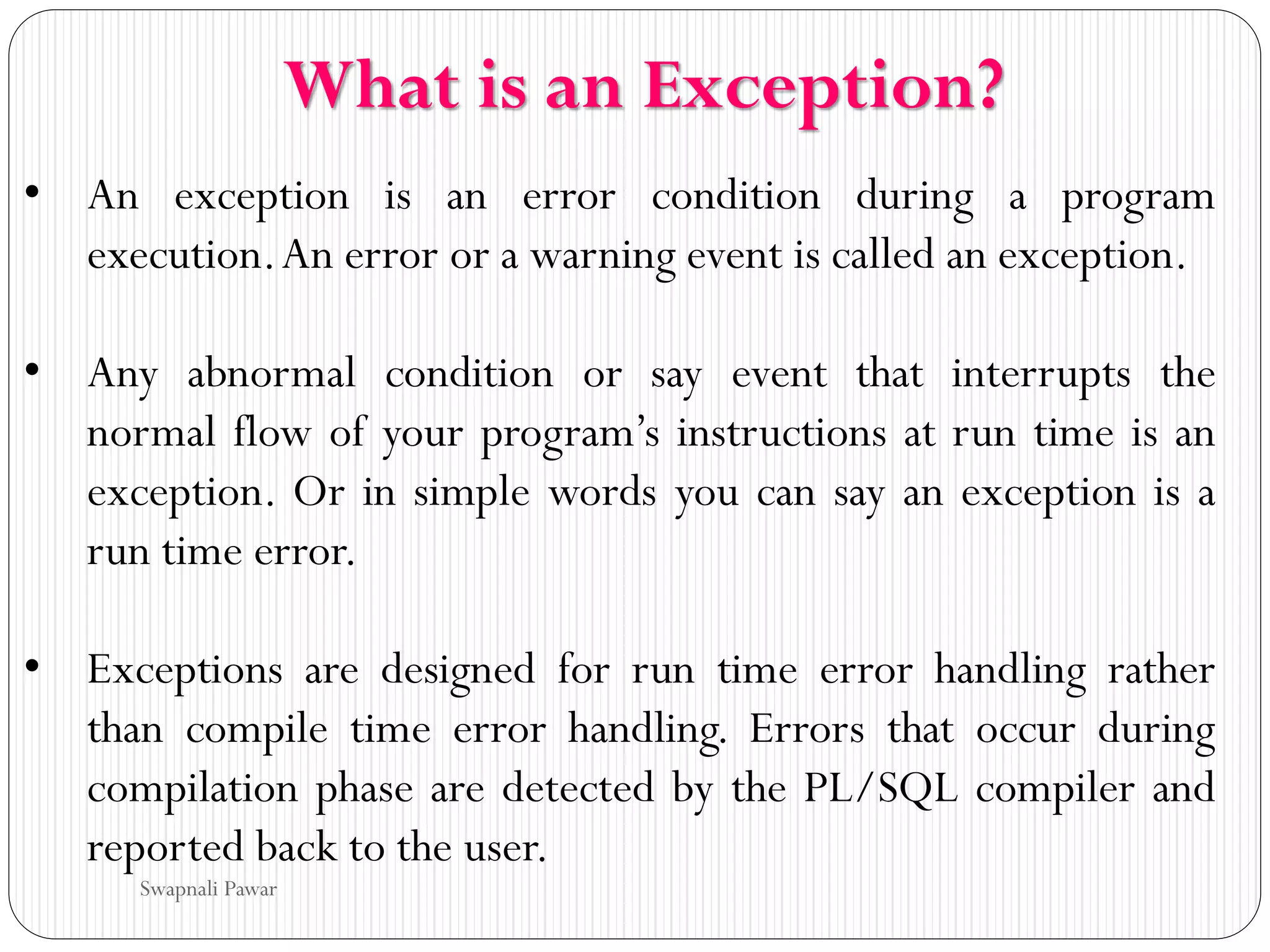 What is an Exception?

• An exception is an error condition during a program execution. An error or a warning event is called an exception.

• Any abnormal condition or say event that interrupts the normal flow of your program's instructions at run time is an exception. Or in simple words you can say an exception is a run time error.

• Exceptions are designed for run time error handling rather than compile time error handling. Errors that occur during compilation phase are detected by the PL/SQL compiler and reported back to the user.

Swapnali Pawar